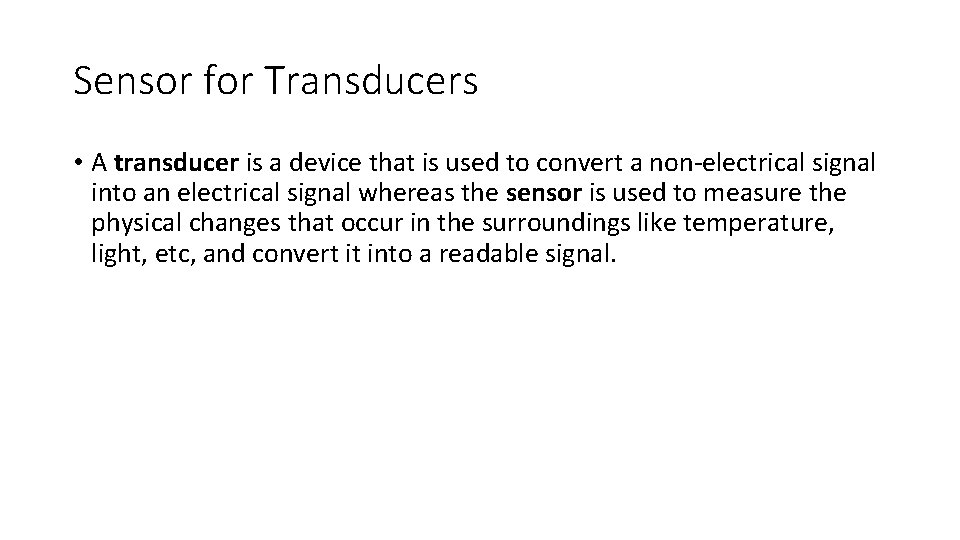 Sensor for Transducers

• A transducer is a device that is used to convert a non-electrical signal into an electrical signal whereas the sensor is used to measure the physical changes that occur in the surroundings like temperature, light, etc, and convert it into a readable signal.